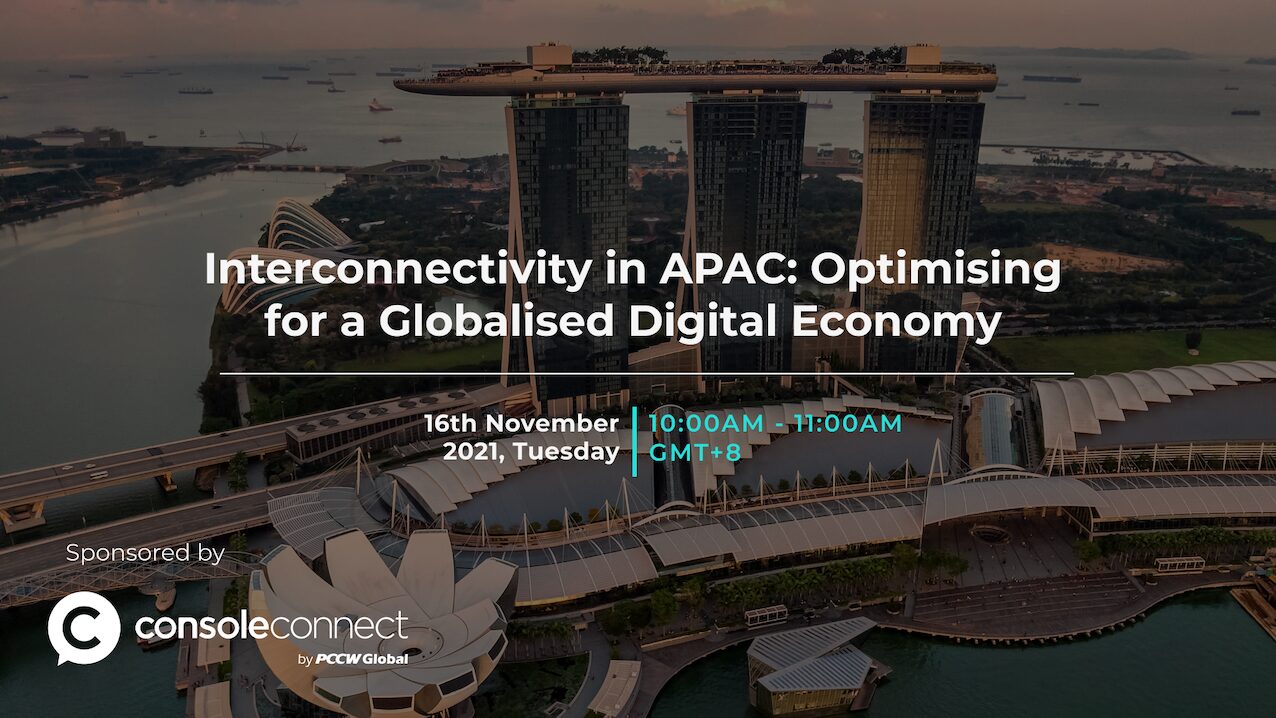 Interconnectivity in APAC: Optimising for a Globalised Digital Economy

16th November 2021, Tuesday

10:00AM - 11:00AM GMT+8

Sponsored by

consoleconnect
by PCCW Global